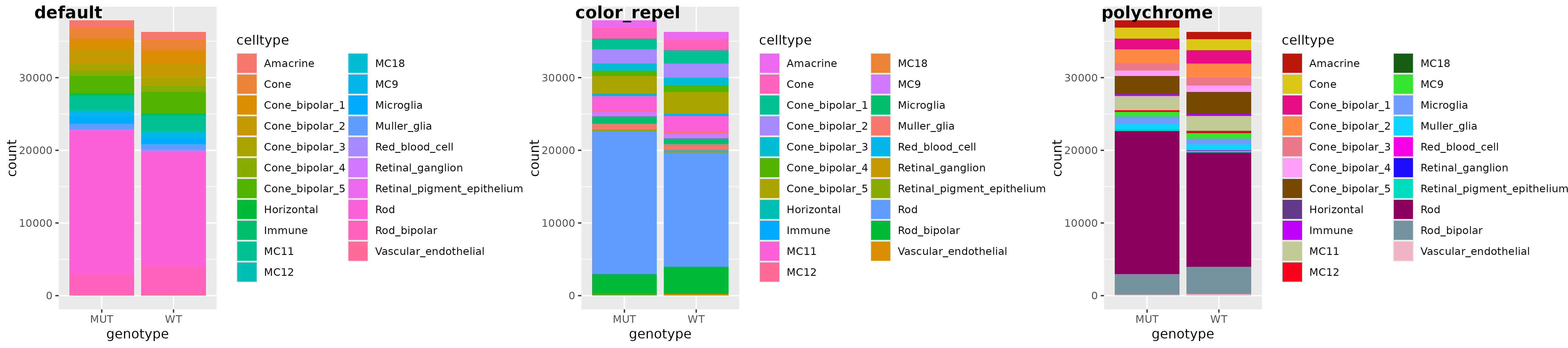 default

count

30000
20000
10000
0

MUT WT
genotype

celltype
Amacrine
Cone
Cone_bipolar_1
Cone_bipolar_2
Cone_bipolar_3
Cone_bipolar_4
Cone_bipolar_5
Horizontal
Immune
MC11
MC12
MC18
MC9
Microglia
Muller_glia
Red_blood_cell
Retinal_ganglion
Retinal_pigment_epithelium
Rod
Rod_bipolar
Vascular_endothelial

color_repel

count

30000
20000
10000
0

MUT WT
genotype

celltype
Amacrine
Cone
Cone_bipolar_1
Cone_bipolar_2
Cone_bipolar_3
Cone_bipolar_4
Cone_bipolar_5
Horizontal
Immune
MC11
MC12
MC18
MC9
Microglia
Muller_glia
Red_blood_cell
Retinal_ganglion
Retinal_pigment_epithelium
Rod
Rod_bipolar
Vascular_endothelial

polychrome

count

30000
20000
10000
0

MUT WT
genotype

celltype
Amacrine
Cone
Cone_bipolar_1
Cone_bipolar_2
Cone_bipolar_3
Cone_bipolar_4
Cone_bipolar_5
Horizontal
Immune
MC11
MC12
MC18
MC9
Microglia
Muller_glia
Red_blood_cell
Retinal_ganglion
Retinal_pigment_epithelium
Rod
Rod_bipolar
Vascular_endothelial